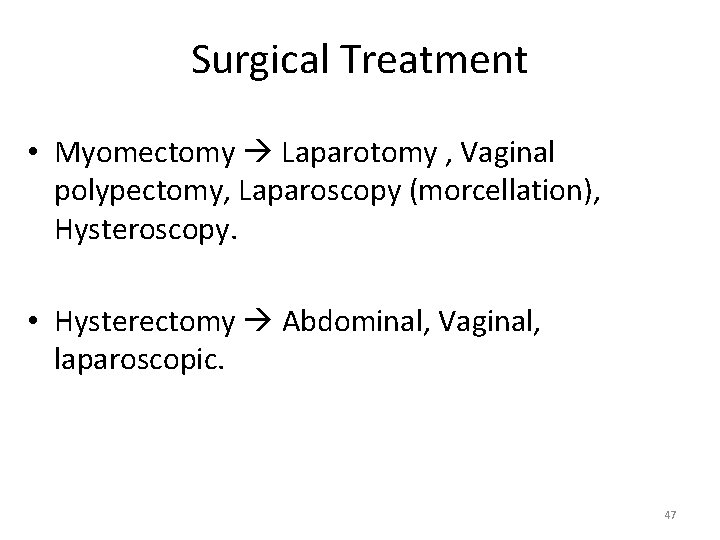 Surgical Treatment

• Myomectomy → Laparotomy , Vaginal polypectomy, Laparoscopy (morcellation), Hysteroscopy.

• Hysterectomy → Abdominal, Vaginal, laparoscopic.

47